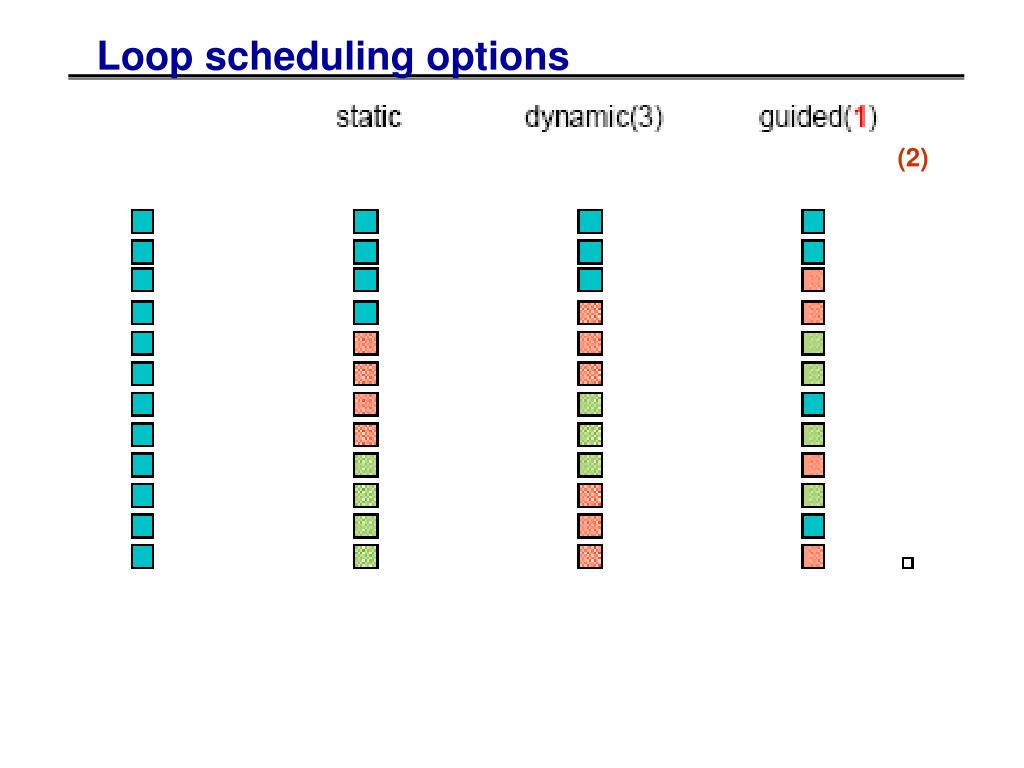 Loop scheduling options

static

dynamic(3)

guided(1)

(2)